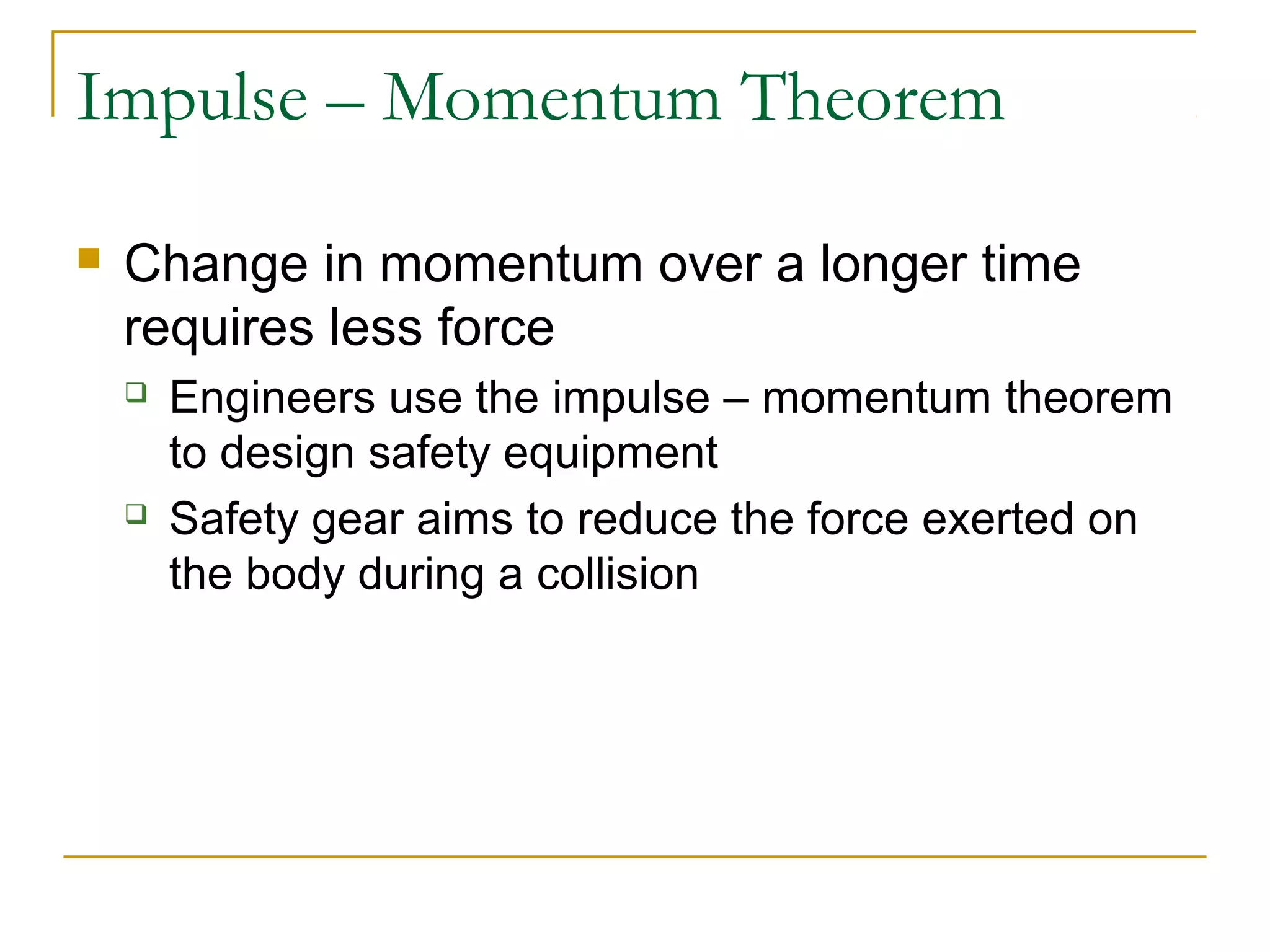 Impulse – Momentum Theorem

Change in momentum over a longer time requires less force

Engineers use the impulse – momentum theorem to design safety equipment

Safety gear aims to reduce the force exerted on the body during a collision